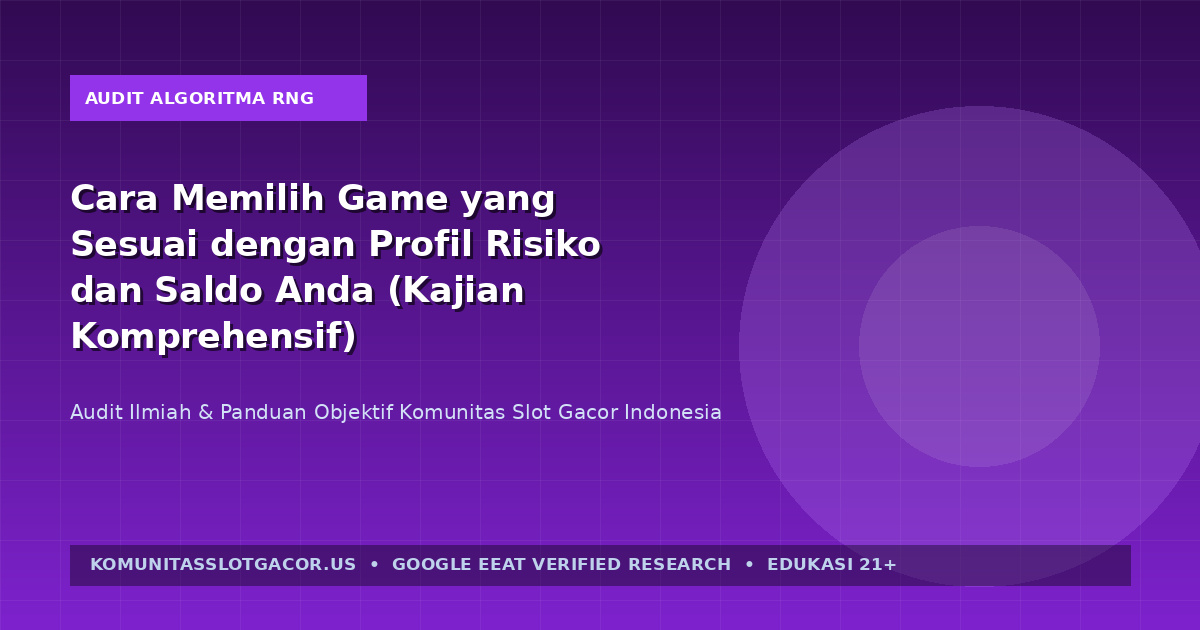 AUDIT ALGORITMA RNG

Cara Memilih Game yang Sesuai dengan Profil Risiko dan Saldo Anda (Kajian Komprehensif)

Audit Ilmiah & Panduan Objektif Komunitas Slot Gacor Indonesia

KOMUNITASSLOTGACOR.US • GOOGLE EEAT VERIFIED RESEARCH • EDUKASI 21+